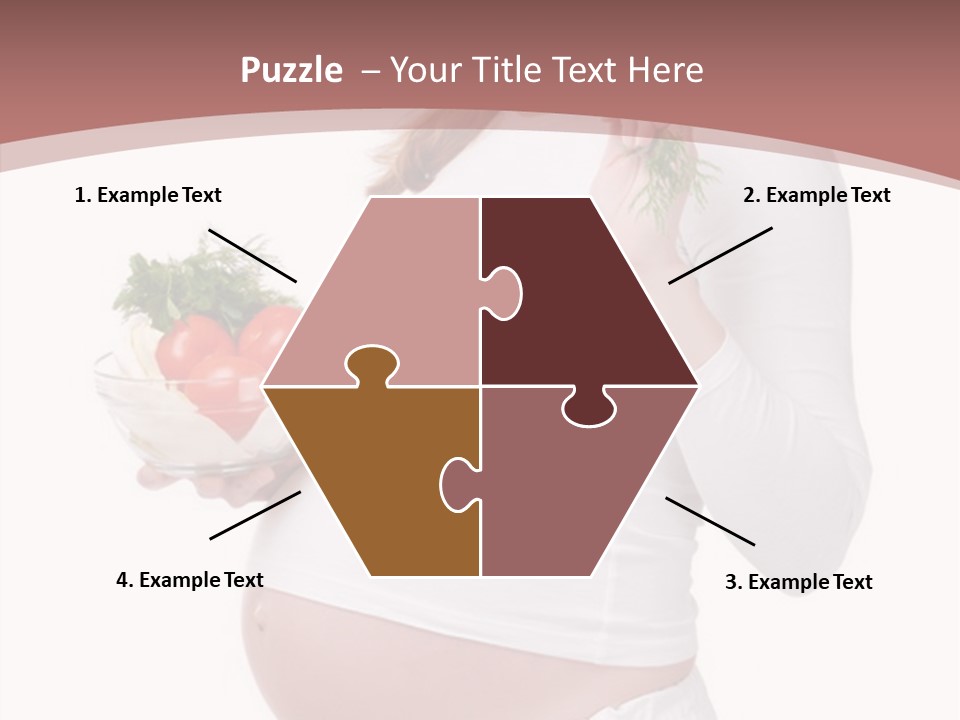 Puzzle – Your Title Text Here

1. Example Text

2. Example Text

4. Example Text

3. Example Text